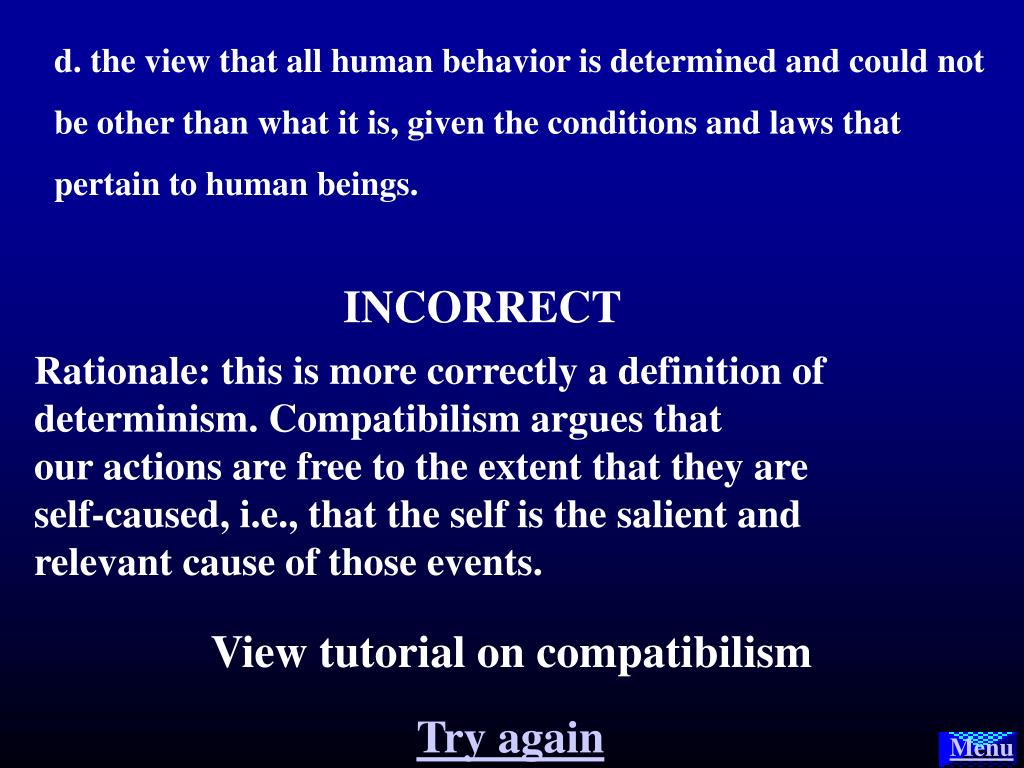 d. the view that all human behavior is determined and could not be other than what it is, given the conditions and laws that pertain to human beings.

INCORRECT

Rationale: this is more correctly a definition of determinism. Compatibilism argues that our actions are free to the extent that they are self-caused, i.e., that the self is the salient and relevant cause of those events.

View tutorial on compatibilism

Try again

Menu